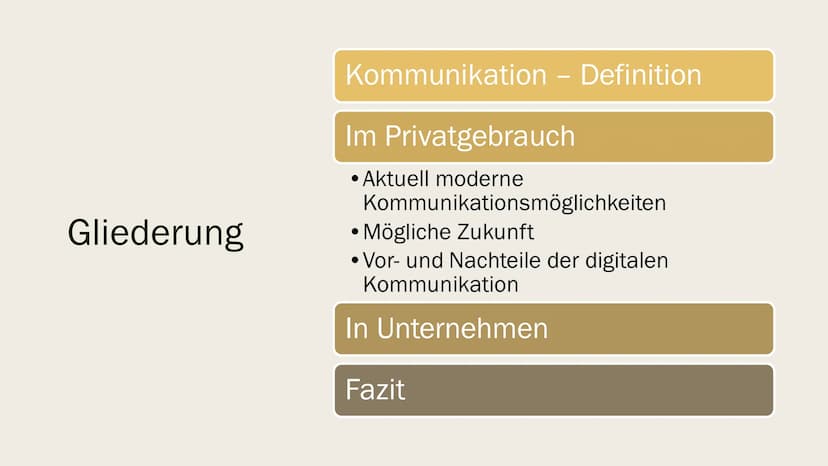 Gliederung

Kommunikation – Definition

Im Privatgebrauch

• Aktuell moderne Kommunikationsmöglichkeiten
• Mögliche Zukunft
• Vor- und Nachteile der digitalen Kommunikation

In Unternehmen

Fazit